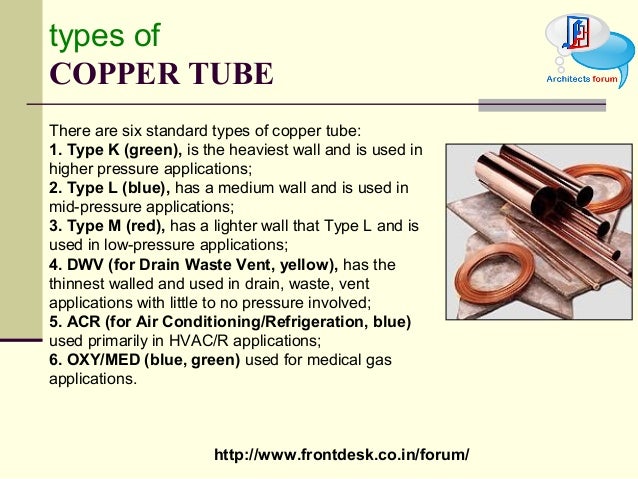 types of
COPPER TUBE

Architects forum

There are six standard types of copper tube:
1. Type K (green), is the heaviest wall and is used in higher pressure applications;
2. Type L (blue), has a medium wall and is used in mid-pressure applications;
3. Type M (red), has a lighter wall that Type L and is used in low-pressure applications;
4. DWV (for Drain Waste Vent, yellow), has the thinnest walled and used in drain, waste, vent applications with little to no pressure involved;
5. ACR (for Air Conditioning/Refrigeration, blue) used primarily in HVAC/R applications;
6. OXY/MED (blue, green) used for medical gas applications.

http://www.frontdesk.co.in/forum/